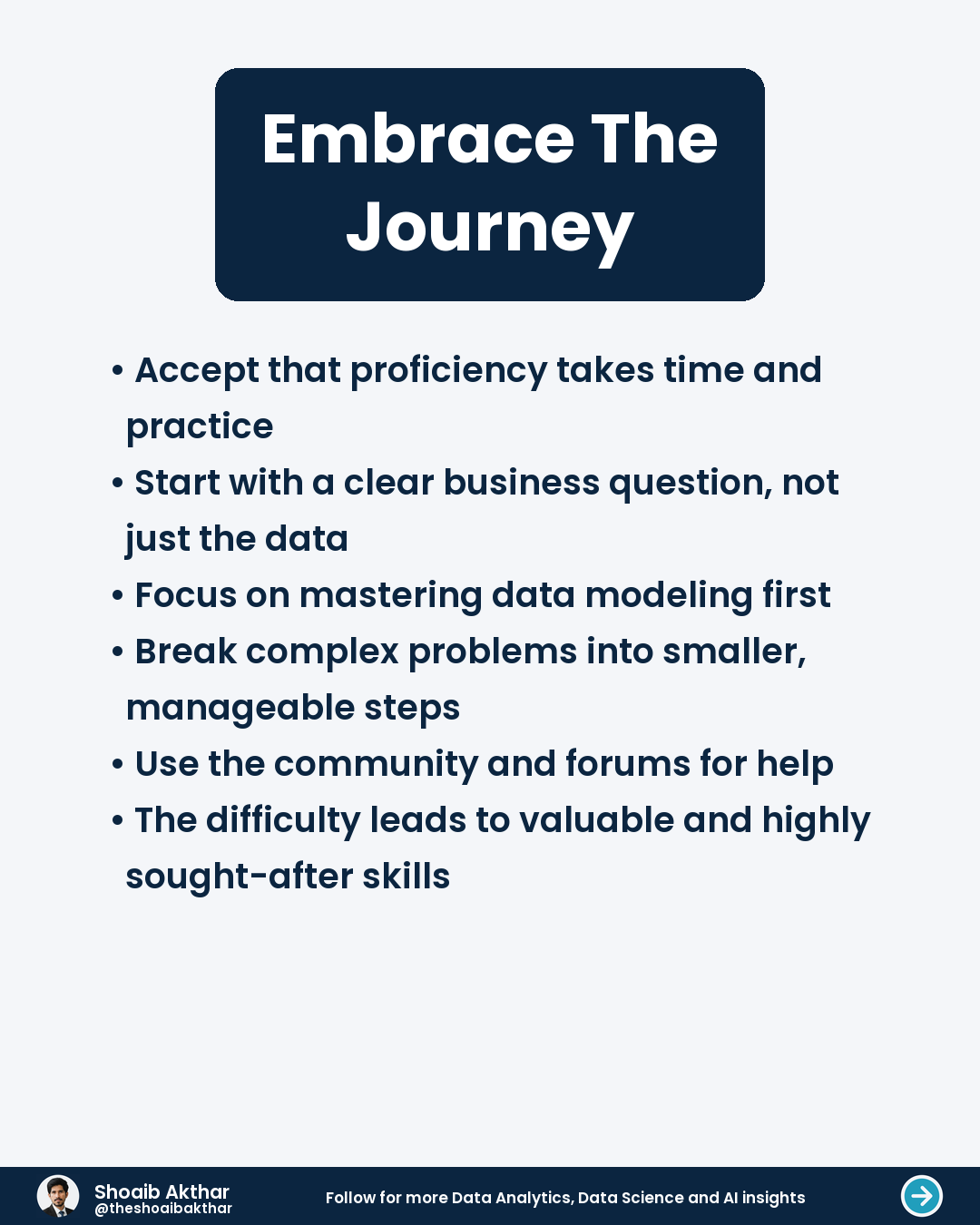 Embrace The Journey

• Accept that proficiency takes time and practice
• Start with a clear business question, not just the data
• Focus on mastering data modeling first
• Break complex problems into smaller, manageable steps
• Use the community and forums for help
• The difficulty leads to valuable and highly sought-after skills

Shoaib Akthar
@theshoaibakthar

Follow for more Data Analytics, Data Science and AI insights